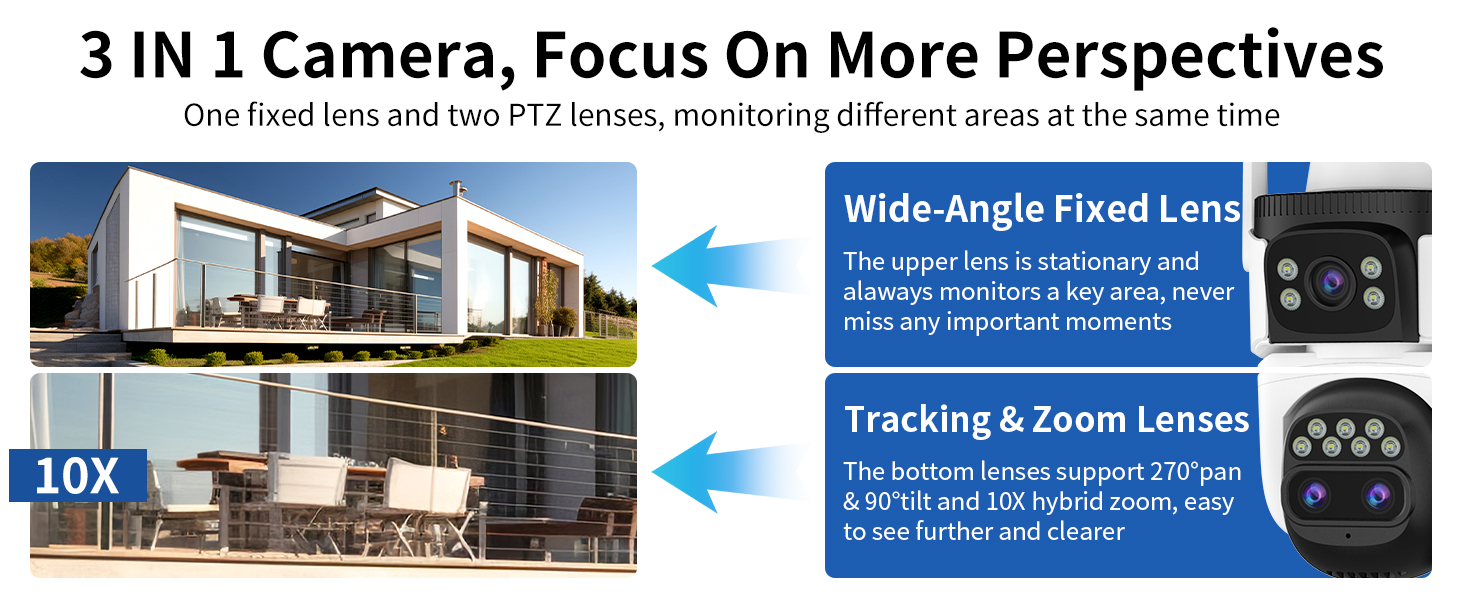 3 IN 1 Camera, Focus On More Perspectives

One fixed lens and two PTZ lenses, monitoring different areas at the same time

Wide-Angle Fixed Lens

The upper lens is stationary and alaways monitors a key area, never miss any important moments

10X

Tracking & Zoom Lenses

The bottom lenses support 270°pan & 90°tilt and 10X hybrid zoom, easy to see further and clearer